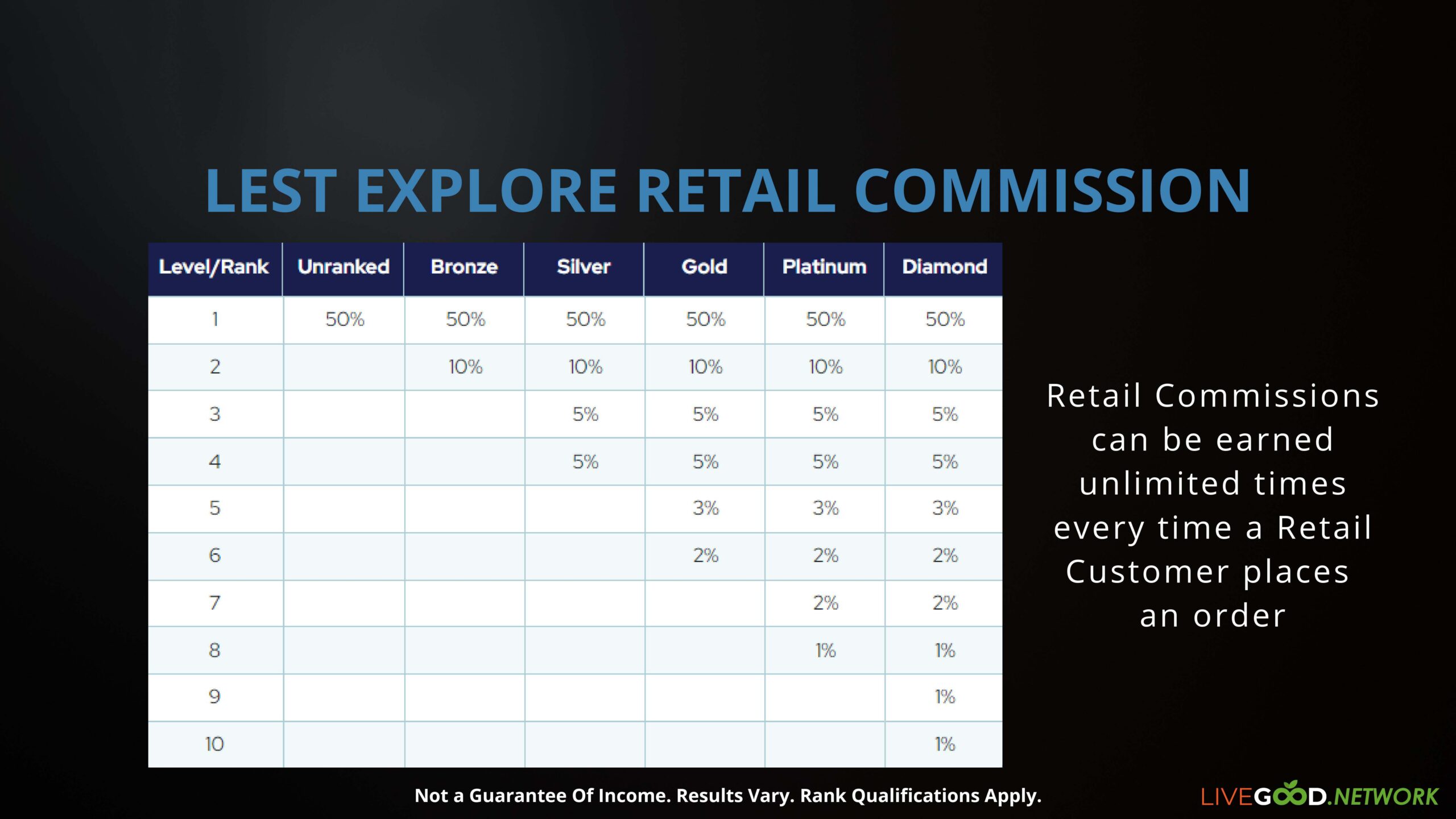 LEST EXPLORE RETAIL COMMISSION

| Level/Rank | Unranked | Bronze | Silver | Gold | Platinum | Diamond |
|---|---|---|---|---|---|---|
| 1 | 50% | 50% | 50% | 50% | 50% | 50% |
| 2 | | 10% | 10% | 10% | 10% | 10% |
| 3 | | | 5% | 5% | 5% | 5% |
| 4 | | | 5% | 5% | 5% | 5% |
| 5 | | | | 3% | 3% | 3% |
| 6 | | | | 2% | 2% | 2% |
| 7 | | | | | 2% | 2% |
| 8 | | | | | 1% | 1% |
| 9 | | | | | | 1% |
| 10 | | | | | | 1% |

Retail Commissions can be earned unlimited times every time a Retail Customer places an order

Not a Guarantee Of Income. Results Vary. Rank Qualifications Apply.

LIVEGOOD.NETWORK